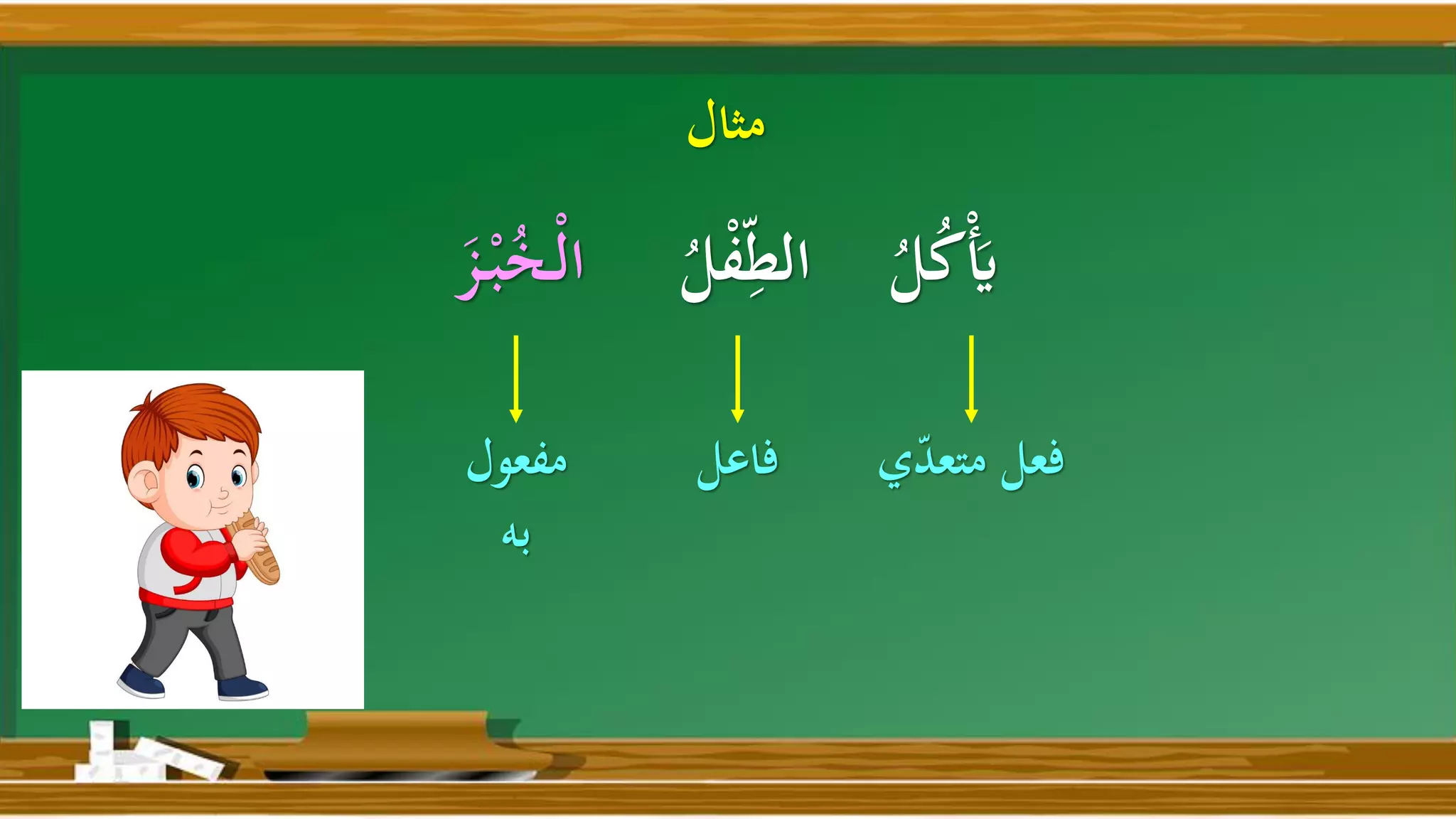 مثال

يَأْكُلُ الطِّفْلُ الْخُبْزَ

فعل متعدّي فاعل مفعول به